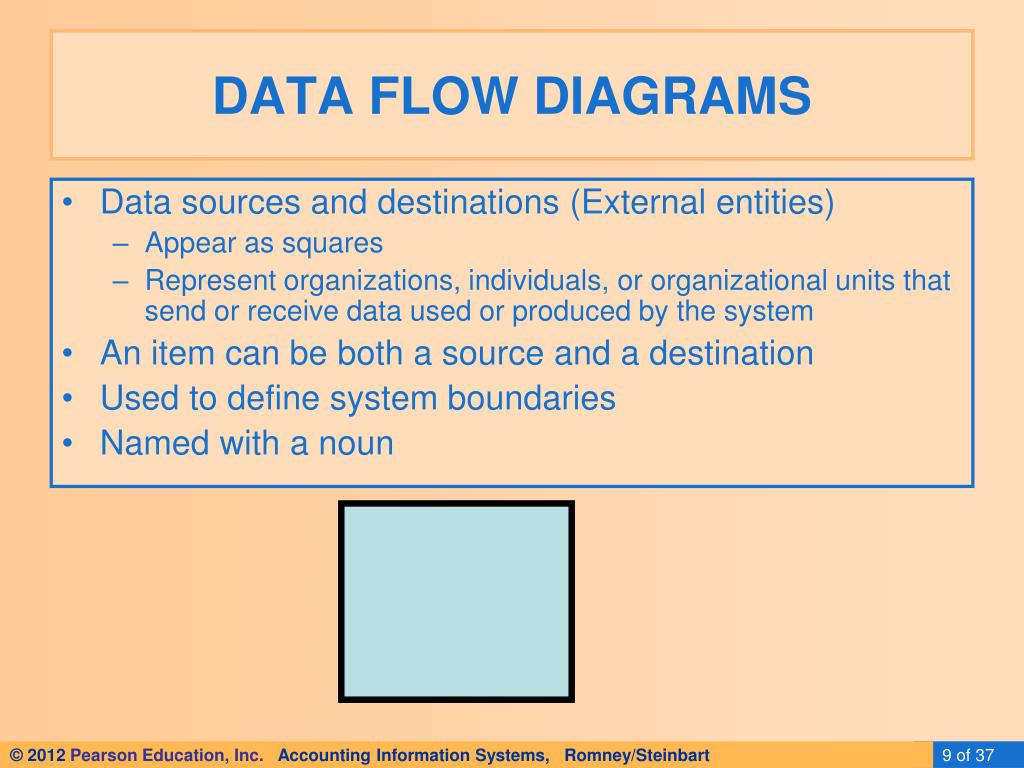 DATA FLOW DIAGRAMS

• Data sources and destinations (External entities)
– Appear as squares
– Represent organizations, individuals, or organizational units that send or receive data used or produced by the system
• An item can be both a source and a destination
• Used to define system boundaries
• Named with a noun

© 2012 Pearson Education, Inc. Accounting Information Systems, Romney/Steinbart

9 of 37